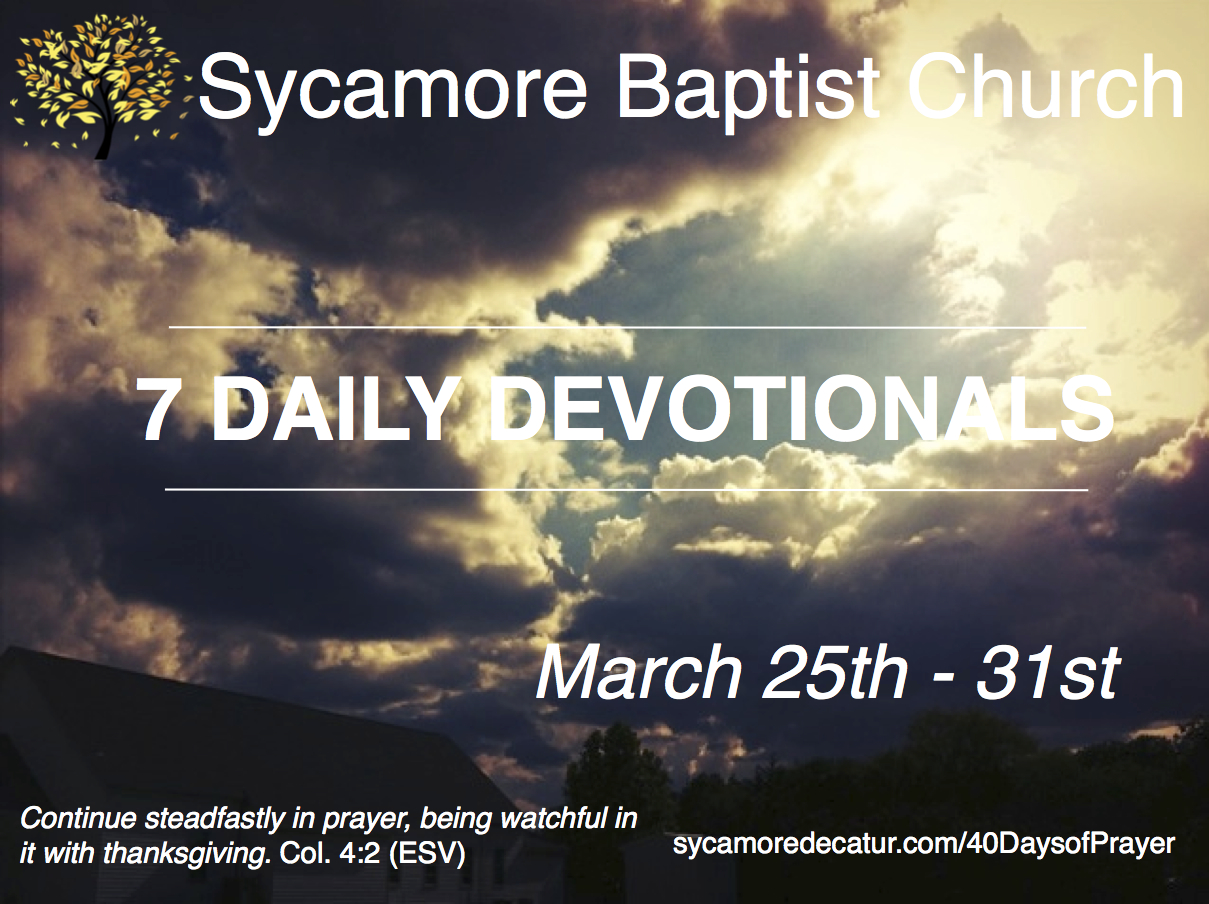 Sycamore Baptist Church

7 DAILY DEVOTIONALS

March 25th - 31st

Continue steadfastly in prayer, being watchful in it with thanksgiving. Col. 4:2 (ESV)

sycamoredecatur.com/40DaysofPrayer